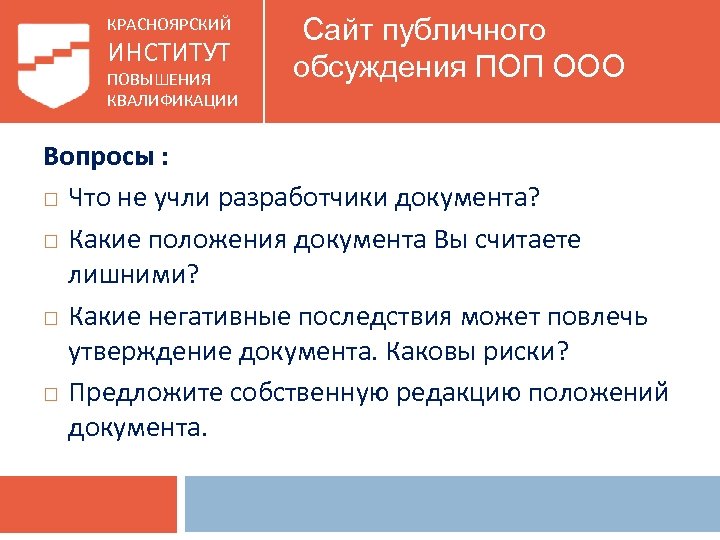 КРАСНОЯРСКИЙ
ИНСТИТУТ
ПОВЫШЕНИЯ
КВАЛИФИКАЦИИ

Сайт публичного обсуждения ПОП ООО

Вопросы :

□ Что не учли разработчики документа?
□ Какие положения документа Вы считаете лишними?
□ Какие негативные последствия может повлечь утверждение документа. Каковы риски?
□ Предложите собственную редакцию положений документа.